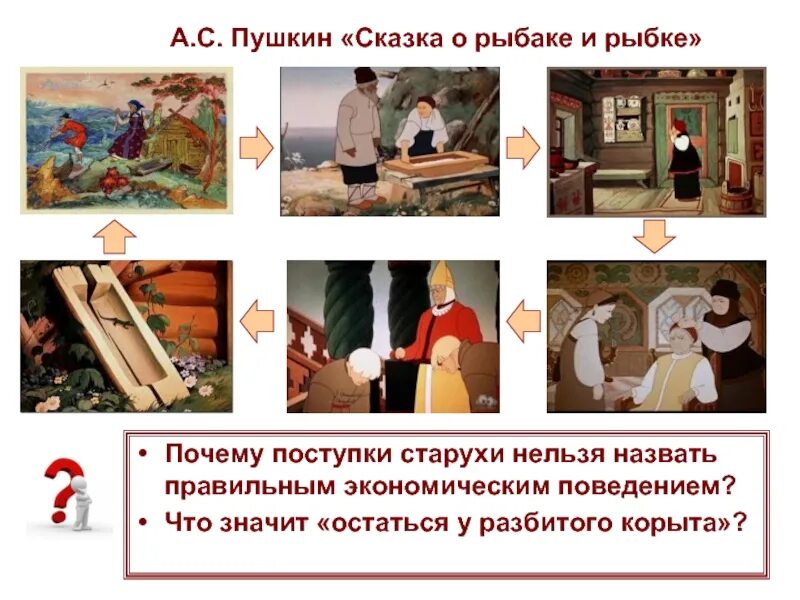 А.С. Пушкин «Сказка о рыбаке и рыбке»

• Почему поступки старухи нельзя назвать правильным экономическим поведением?
• Что значит «остаться у разбитого корыта»?